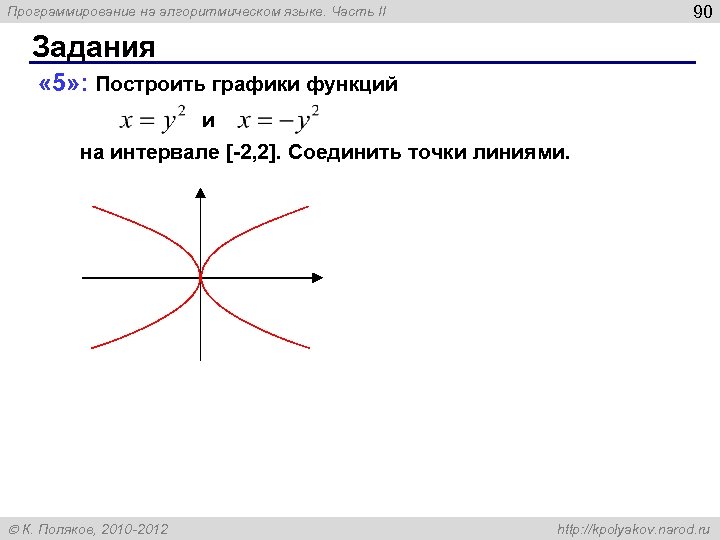 Программирование на алгоритмическом языке. Часть II

90

Задания

«5»: Построить графики функций

$x = y^2$ и $x = -y^2$

на интервале [-2,2]. Соединить точки линиями.

© К. Поляков, 2010-2012

http://kpolyakov.narod.ru